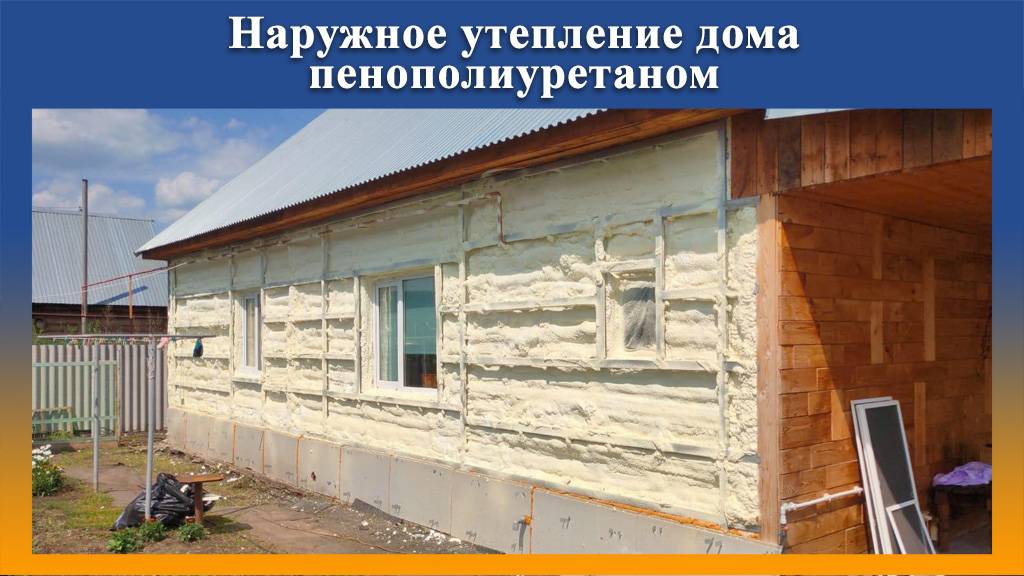 Наружное утепление дома пенополиуретаном